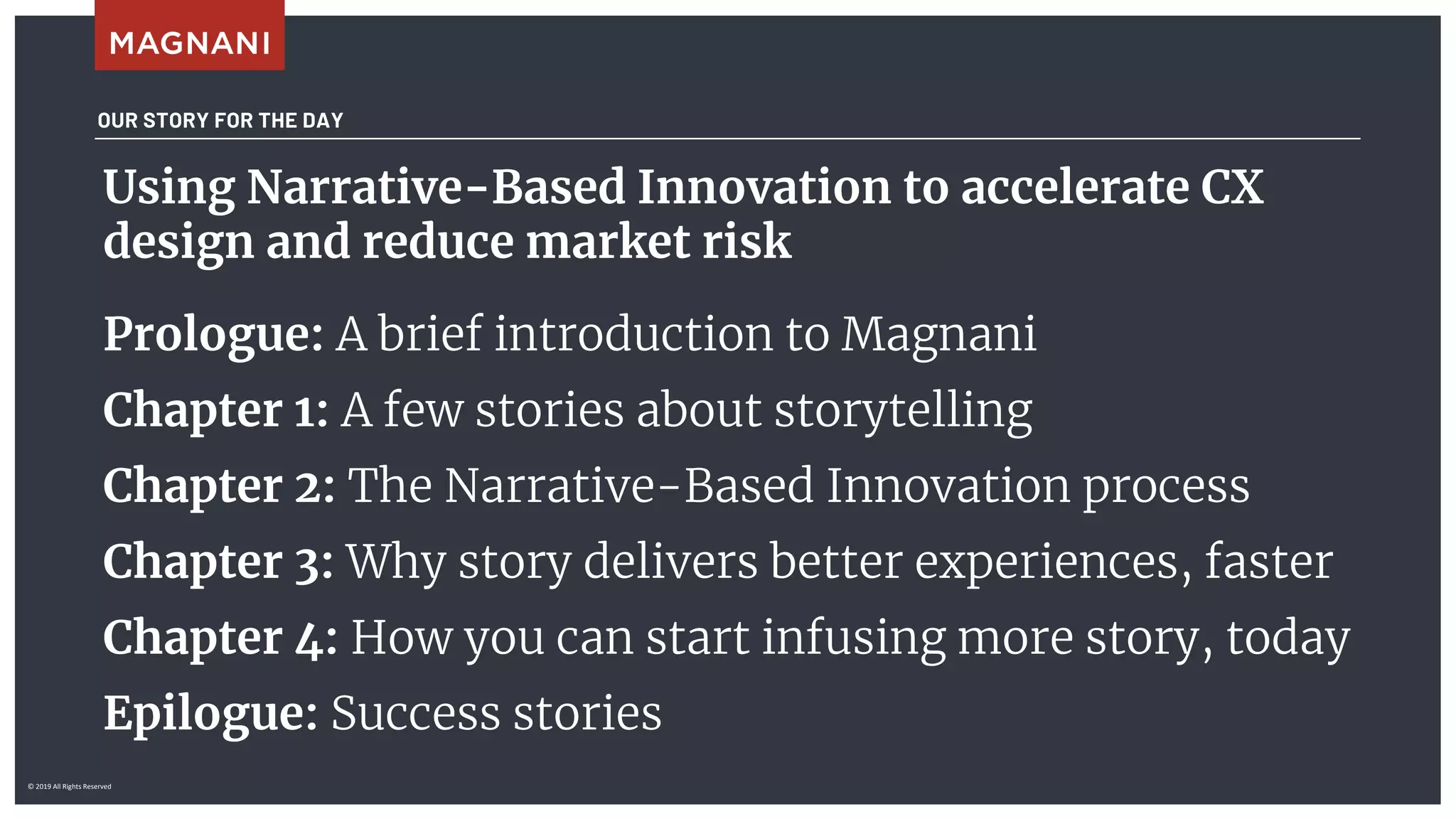 MAGNANI

OUR STORY FOR THE DAY

Using Narrative-Based Innovation to accelerate CX design and reduce market risk

Prologue: A brief introduction to Magnani

Chapter 1: A few stories about storytelling

Chapter 2: The Narrative-Based Innovation process

Chapter 3: Why story delivers better experiences, faster

Chapter 4: How you can start infusing more story, today

Epilogue: Success stories

© 2019 All Rights Reserved